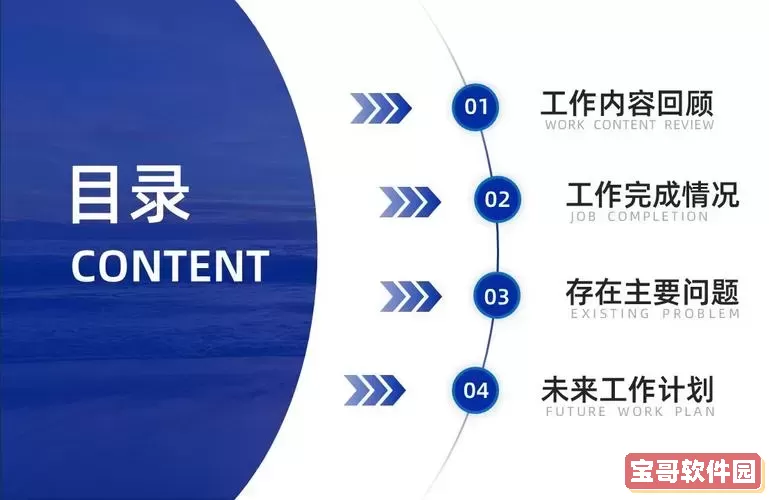 目录
CONTENT

01
工作内容回顾
WORK CONTENT REVIEW

02
工作完成情况
JOB COMPLETION

03
存在主要问题
EXISTING PROBLEM

04
未来工作计划
FUTURE WORK PLAN

宝哥软件园